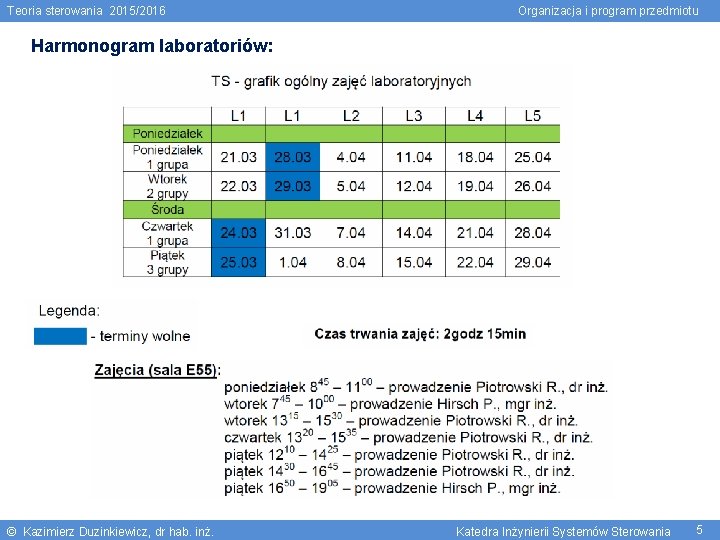 Teoria sterowania 2015/2016

Organizacja i program przedmiotu

Harmonogram laboratoriów:

TS - grafik ogólny zajęć laboratoryjnych

| | L1 | L1 | L2 | L3 | L4 | L5 |
|---|---|---|---|---|---|---|
| Poniedziałek | | | | | | |
| Poniedziałek 1 grupa | 21.03 | 28.03 | 4.04 | 11.04 | 18.04 | 25.04 |
| Wtorek 2 grupy | 22.03 | 29.03 | 5.04 | 12.04 | 19.04 | 26.04 |
| Środa | | | | | | |
| Czwartek 1 grupa | 24.03 | 31.03 | 7.04 | 14.04 | 21.04 | 28.04 |
| Piątek 3 grupy | 25.03 | 1.04 | 8.04 | 15.04 | 22.04 | 29.04 |

Legenda:

- terminy wolne

Czas trwania zajęć: 2godz 15min

Zajęcia (sala E55):

poniedziałek $8^{45}$ – $11^{00}$ – prowadzenie Piotrowski R., dr inż.
wtorek $7^{45}$ – $10^{00}$ – prowadzenie Hirsch P., mgr inż.
wtorek $13^{15}$ – $15^{30}$ – prowadzenie Piotrowski R., dr inż.
czwartek $13^{20}$ – $15^{35}$ – prowadzenie Piotrowski R., dr inż.
piątek $12^{10}$ – $14^{25}$ – prowadzenie Piotrowski R., dr inż.
piątek $14^{30}$ – $16^{45}$ – prowadzenie Piotrowski R., dr inż.
piątek $16^{50}$ – $19^{05}$ – prowadzenie Hirsch P., mgr inż.

© Kazimierz Duzinkiewicz, dr hab. inż.

Katedra Inżynierii Systemów Sterowania

5